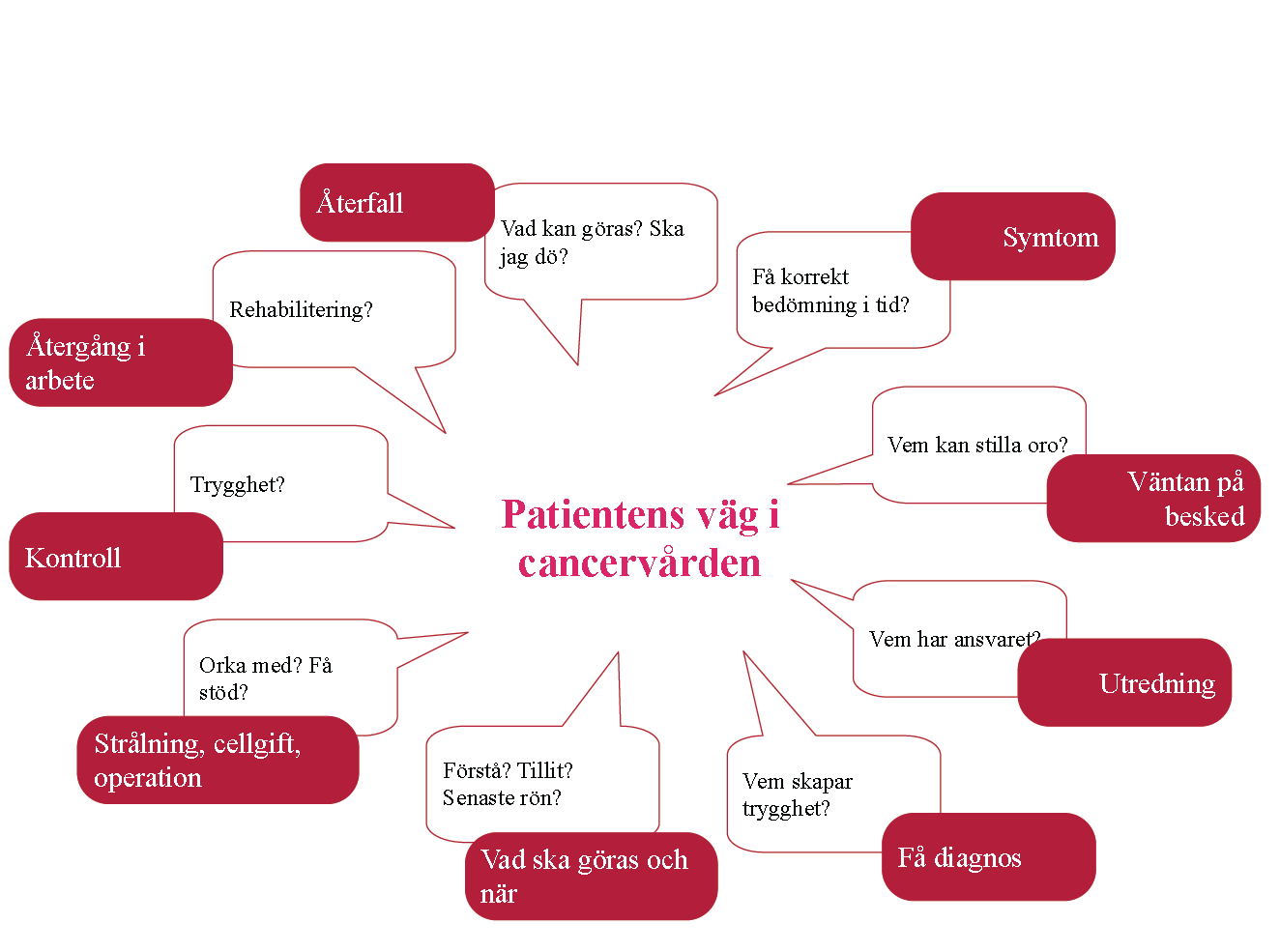 Patientens väg i cancervården

Symtom

Få korrekt bedömning i tid?

Väntan på besked

Vem kan stilla oro?

Utredning

Vem har ansvaret?

Få diagnos

Vem skapar trygghet?

Vad ska göras och när

Förstå? Tillit? Senaste rön?

Strålning, cellgift, operation

Orka med? Få stöd?

Kontroll

Trygghet?

Återgång i arbete

Rehabilitering?

Återfall

Vad kan göras? Ska jag dö?